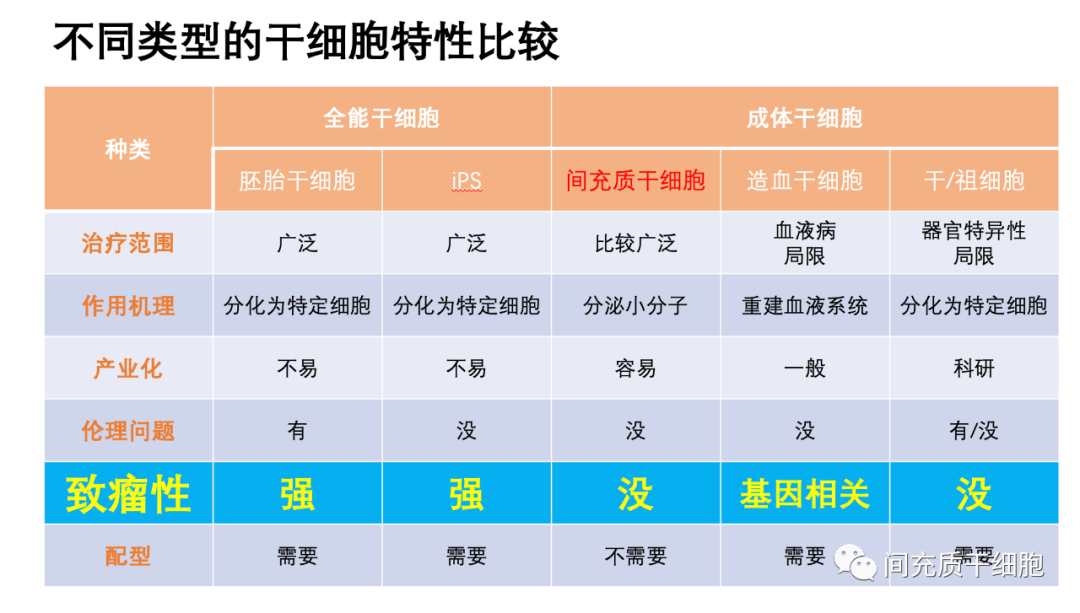 不同类型的干细胞特性比较

| 种类 | 全能干细胞 | | 成体干细胞 | | |
|---|---|---|---|---|---|
| | 胚胎干细胞 | iPS | 间充质干细胞 | 造血干细胞 | 干/祖细胞 |
| 治疗范围 | 广泛 | 广泛 | 比较广泛 | 血液病 局限 | 器官特异性 局限 |
| 作用机理 | 分化为特定细胞 | 分化为特定细胞 | 分泌小分子 | 重建血液系统 | 分化为特定细胞 |
| 产业化 | 不易 | 不易 | 容易 | 一般 | 科研 |
| 伦理问题 | 有 | 没 | 没 | 没 | 有/没 |
| 致瘤性 | 强 | 强 | 没 | 基因相关 | 没 |
| 配型 | 需要 | 需要 | 不需要 | 需要 | 需要 |

间充质干细胞